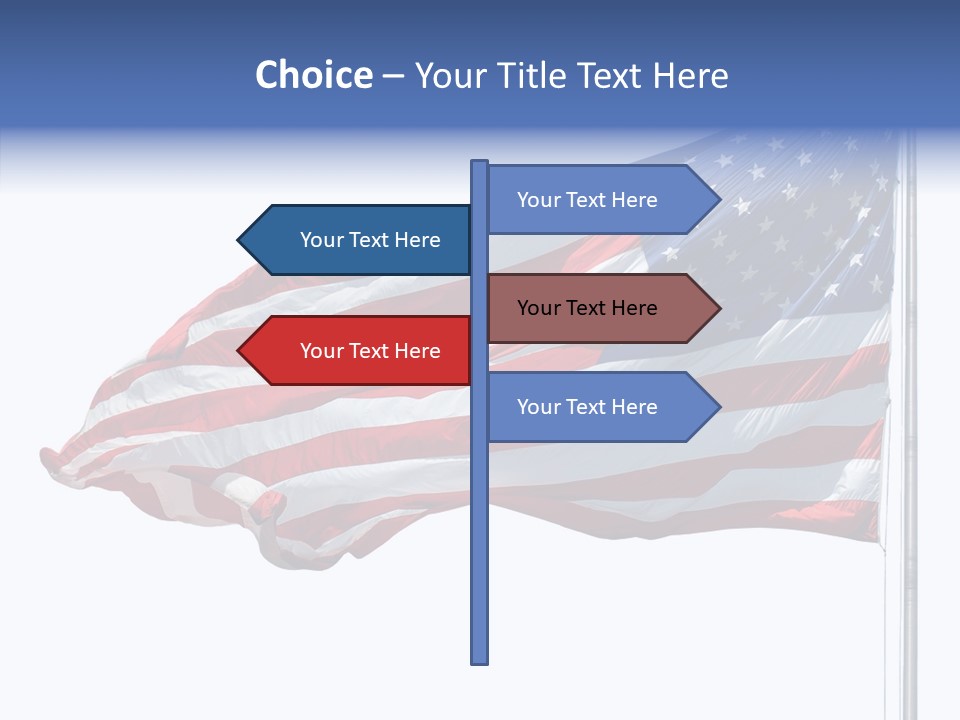 Choice – Your Title Text Here

Your Text Here

Your Text Here

Your Text Here

Your Text Here

Your Text Here